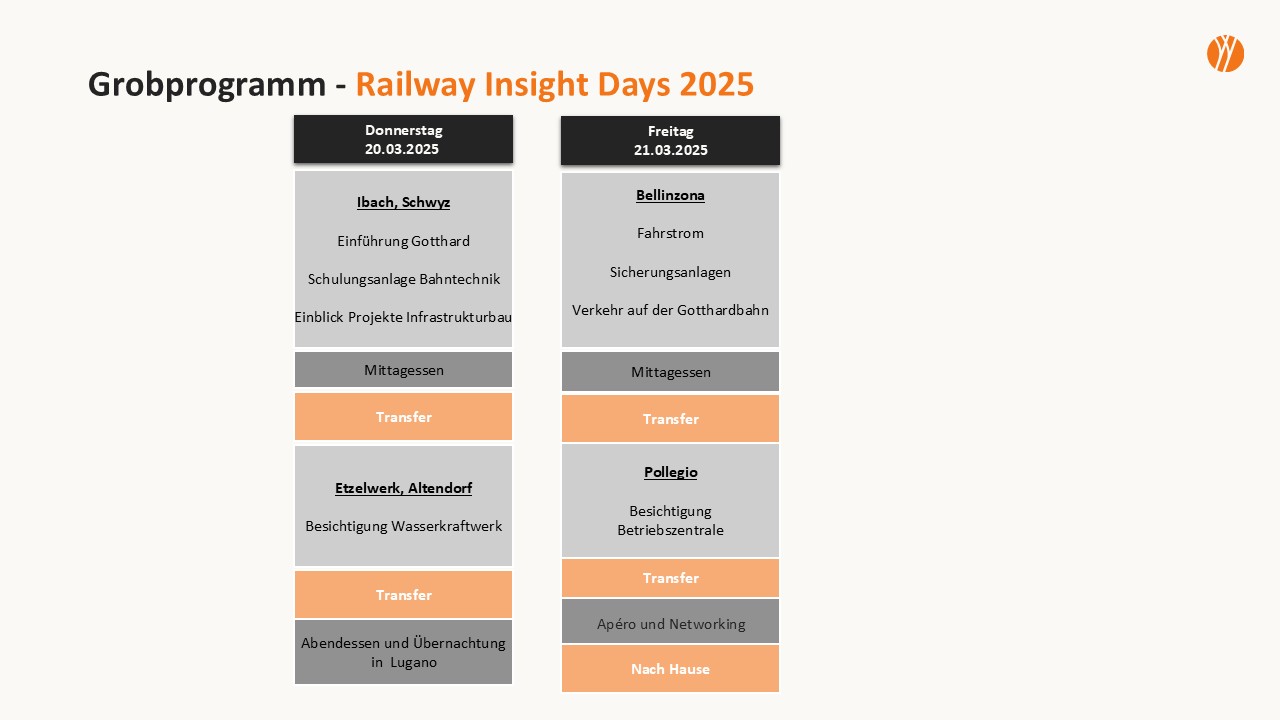 Grobprogramm - Railway Insight Days 2025

Donnerstag
20.03.2025

Ibach, Schwyz

Einführung Gotthard

Schulungsanlage Bahntechnik

Einblick Projekte Infrastrukturbau

Mittagessen

Transfer

Etzelwerk, Altendorf

Besichtigung Wasserkraftwerk

Transfer

Abendessen und Übernachtung in Lugano

Freitag
21.03.2025

Bellinzona

Fahrstrom

Sicherungsanlagen

Verkehr auf der Gotthardbahn

Mittagessen

Transfer

Pollegio

Besichtigung Betriebszentrale

Transfer

Apéro und Networking

Nach Hause